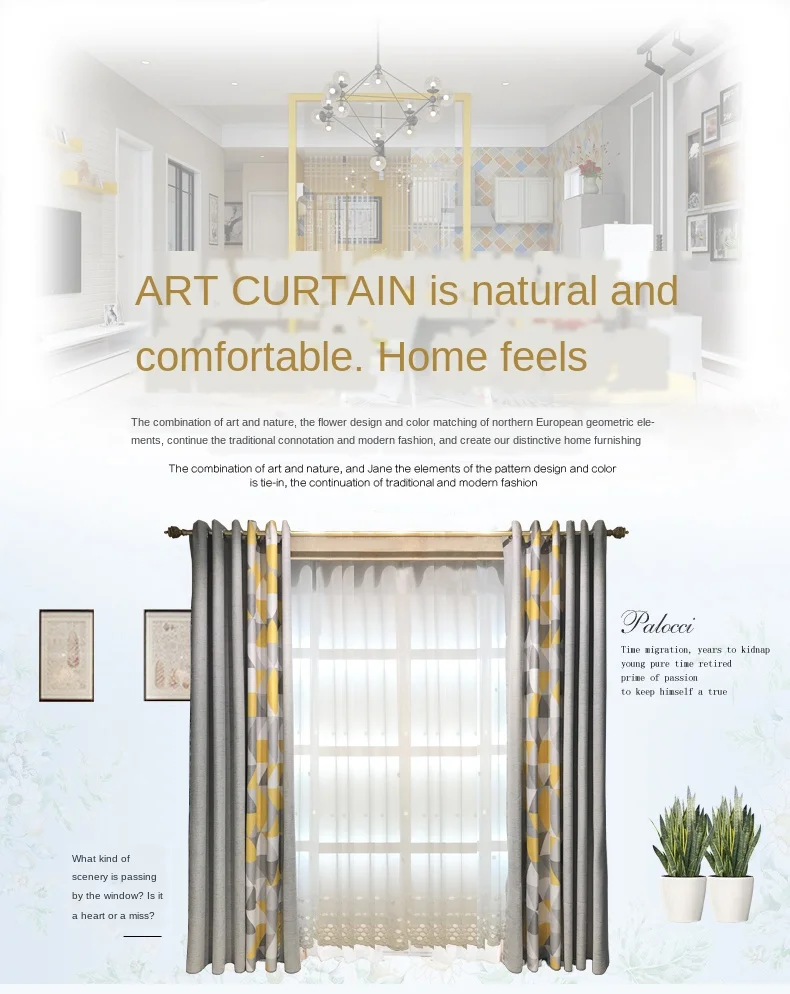 ART CURTAIN is natural and comfortable. Home feels

The combination of art and nature, the flower design and color matching of northern European geometric elements, continue the traditional connotation and modern fashion, and create our distinctive home furnishing

The combination of art and nature, and Jane the elements of the pattern design and color is tie-in, the continuation of traditional and modern fashion

Palocci

Time migration, years to kidnap
young pure time retired
prime of passion
to keep himself a true

What kind of scenery is passing by the window? Is it a heart or a miss?